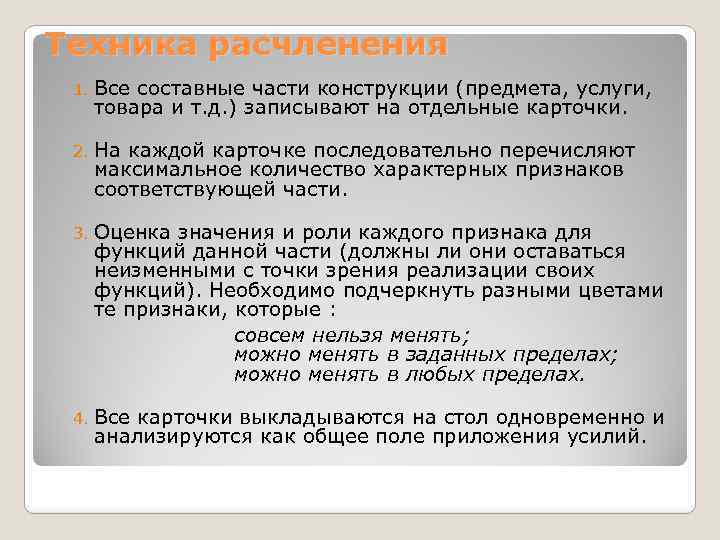 Техника расчленения

1. Все составные части конструкции (предмета, услуги, товара и т.д.) записывают на отдельные карточки.

2. На каждой карточке последовательно перечисляют максимальное количество характерных признаков соответствующей части.

3. Оценка значения и роли каждого признака для функций данной части (должны ли они оставаться неизменными с точки зрения реализации своих функций). Необходимо подчеркнуть разными цветами те признаки, которые :

совсем нельзя менять;
можно менять в заданных пределах;
можно менять в любых пределах.

4. Все карточки выкладываются на стол одновременно и анализируются как общее поле приложения усилий.